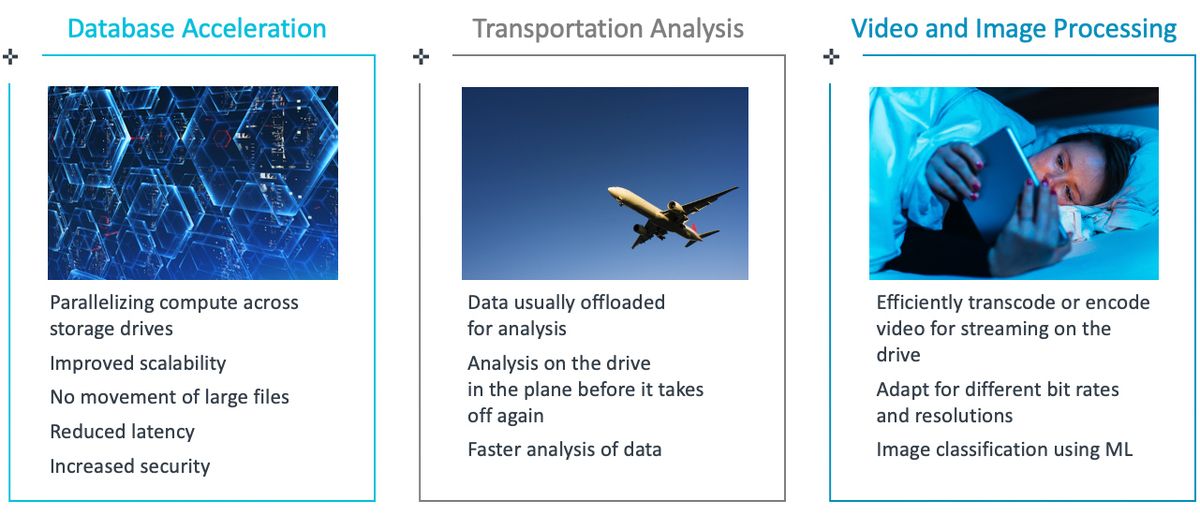 Database Acceleration

Parallelizing compute across storage drives

Improved scalability

No movement of large files

Reduced latency

Increased security

Transportation Analysis

Data usually offloaded for analysis

Analysis on the drive in the plane before it takes off again

Faster analysis of data

Video and Image Processing

Efficiently transcode or encode video for streaming on the drive

Adapt for different bit rates and resolutions

Image classification using ML